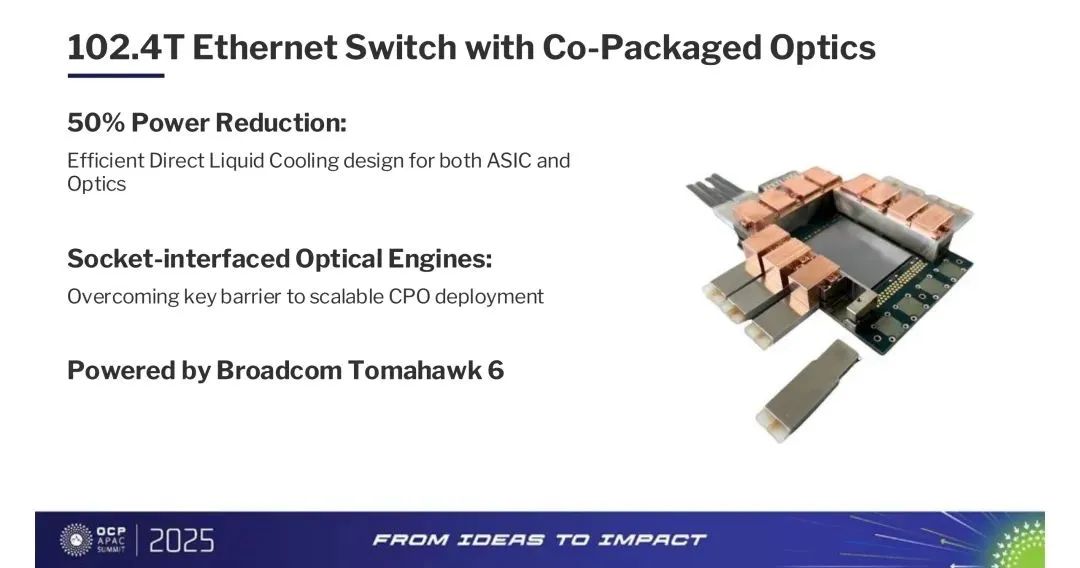 102.4T Ethernet Switch with Co-Packaged Optics

50% Power Reduction:

Efficient Direct Liquid Cooling design for both ASIC and Optics

Socket-interfaced Optical Engines:

Overcoming key barrier to scalable CPO deployment

Powered by Broadcom Tomahawk 6

OCP APAC SUMMIT | 2025

FROM IDEAS TO IMPACT